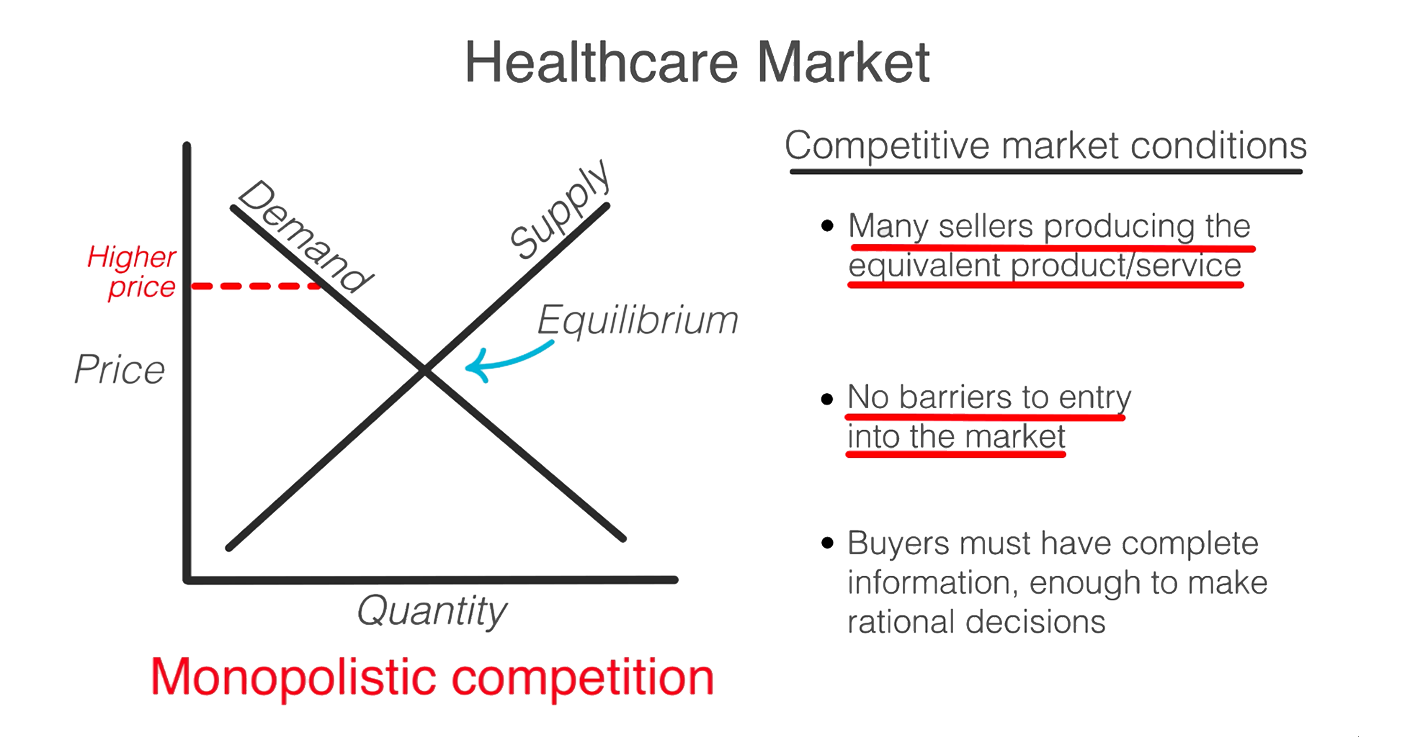 Healthcare Market

Demand

Supply

Higher price

Equilibrium

Price

Quantity

Monopolistic competition

Competitive market conditions

• Many sellers producing the equivalent product/service

• No barriers to entry into the market

• Buyers must have complete information, enough to make rational decisions